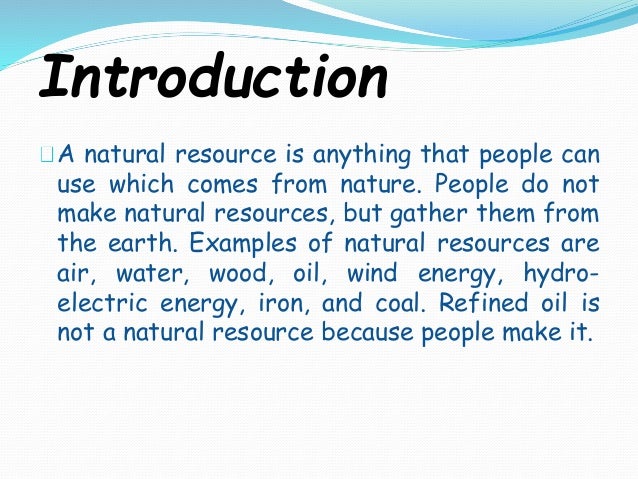 Introduction

A natural resource is anything that people can use which comes from nature. People do not make natural resources, but gather them from the earth. Examples of natural resources are air, water, wood, oil, wind energy, hydro-electric energy, iron, and coal. Refined oil is not a natural resource because people make it.